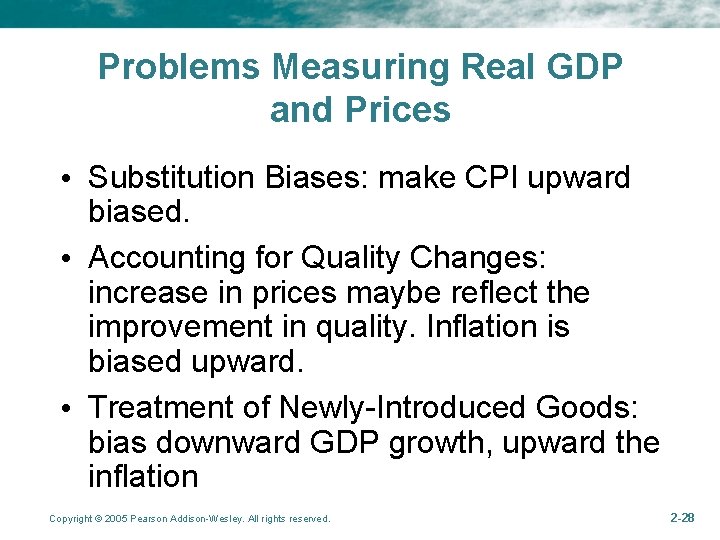 Problems Measuring Real GDP and Prices

• Substitution Biases: make CPI upward biased.

• Accounting for Quality Changes: increase in prices maybe reflect the improvement in quality. Inflation is biased upward.

• Treatment of Newly-Introduced Goods: bias downward GDP growth, upward the inflation

Copyright © 2005 Pearson Addison-Wesley. All rights reserved.

2-28